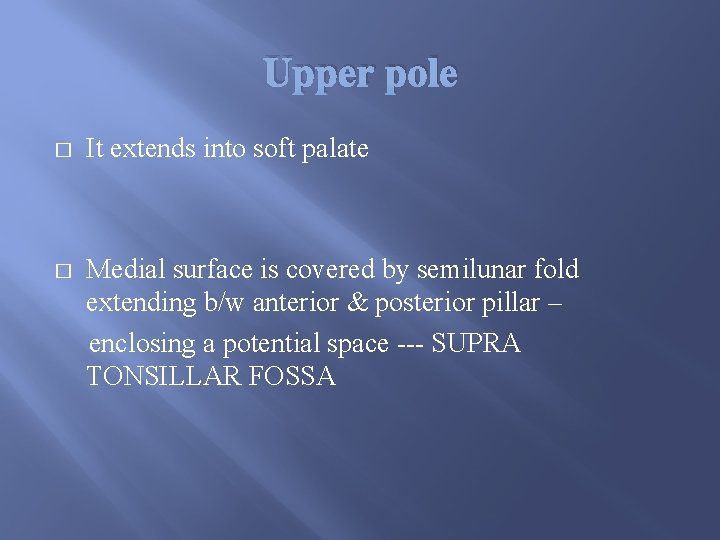 Upper pole

□ It extends into soft palate

□ Medial surface is covered by semilunar fold extending b/w anterior & posterior pillar –

enclosing a potential space --- SUPRA TONSILLAR FOSSA